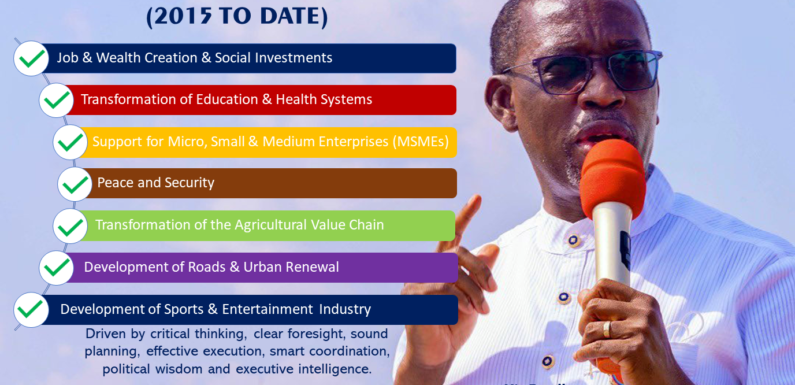 (2015 TO DATE)

Job & Wealth Creation & Social Investments

Transformation of Education & Health Systems

Support for Micro, Small & Medium Enterprises (MSMEs)

Peace and Security

Transformation of the Agricultural Value Chain

Development of Roads & Urban Renewal

Development of Sports & Entertainment Industry

Driven by critical thinking, clear foresight, sound planning, effective execution, smart coordination, political wisdom and executive intelligence.